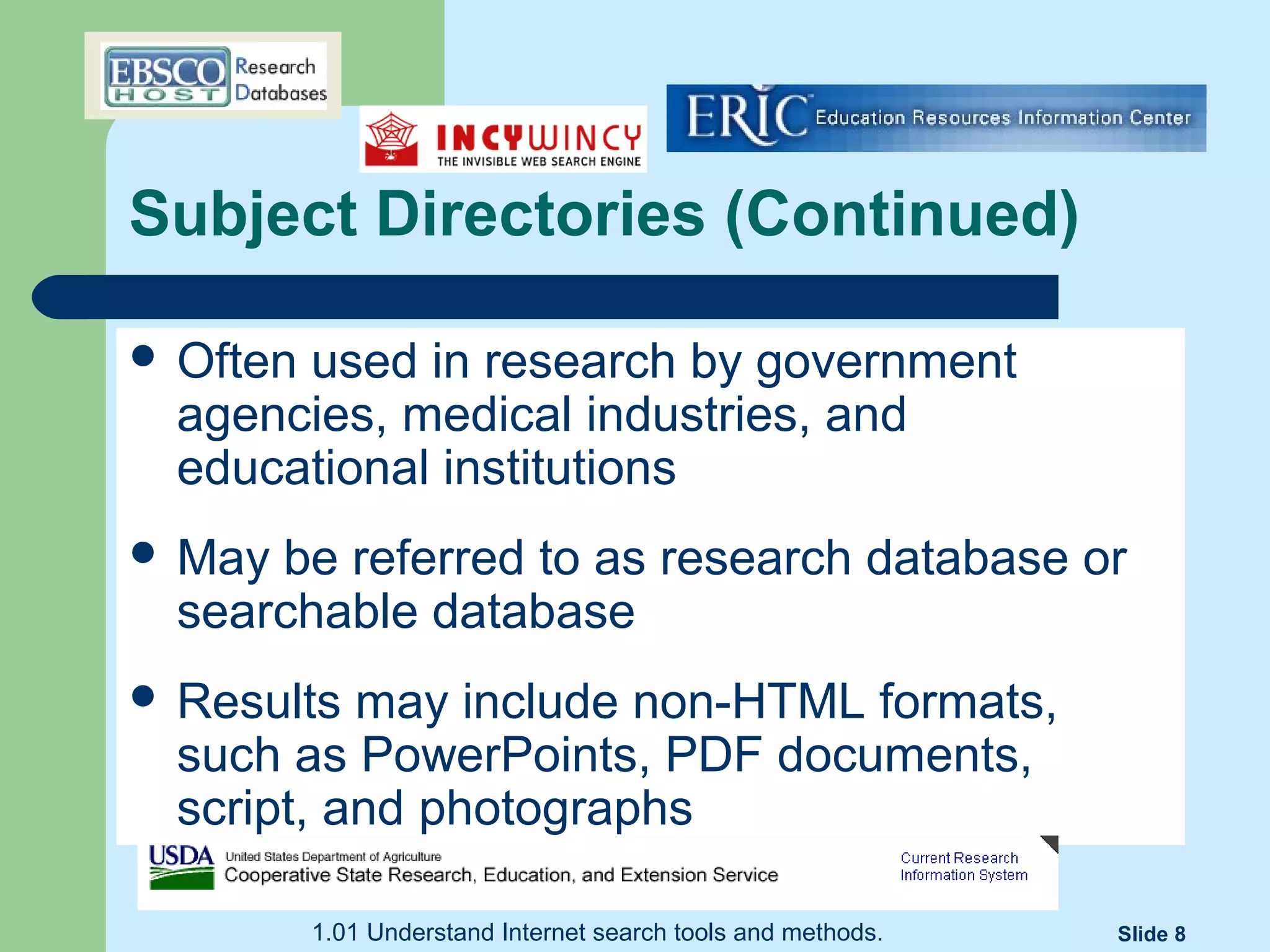 EBSCO HOST Research Databases

INCYWINCY THE INVISIBLE WEB SEARCH ENGINE

ERIC Education Resources Information Center

Subject Directories (Continued)

- Often used in research by government agencies, medical industries, and educational institutions
- May be referred to as research database or searchable database
- Results may include non-HTML formats, such as PowerPoints, PDF documents, script, and photographs

USDA United States Department of Agriculture Cooperative State Research, Education, and Extension Service

Current Research Information System

1.01 Understand Internet search tools and methods.

Slide 8